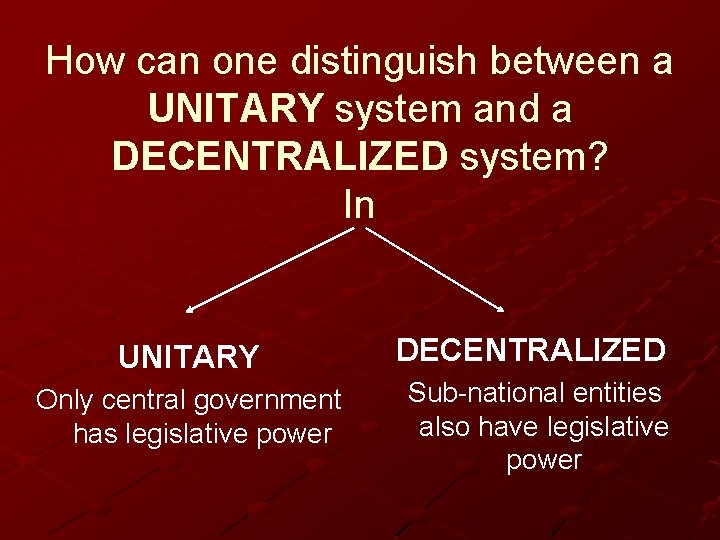 How can one distinguish between a UNITARY system and a DECENTRALIZED system?

In

UNITARY

Only central government has legislative power

DECENTRALIZED

Sub-national entities also have legislative power